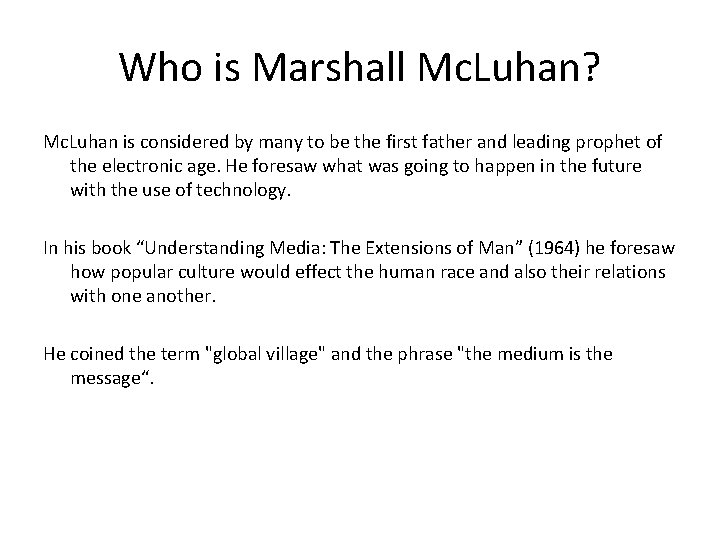 Who is Marshall McLuhan?

McLuhan is considered by many to be the first father and leading prophet of the electronic age. He foresaw what was going to happen in the future with the use of technology.

In his book “Understanding Media: The Extensions of Man” (1964) he foresaw how popular culture would effect the human race and also their relations with one another.

He coined the term "global village" and the phrase "the medium is the message“.